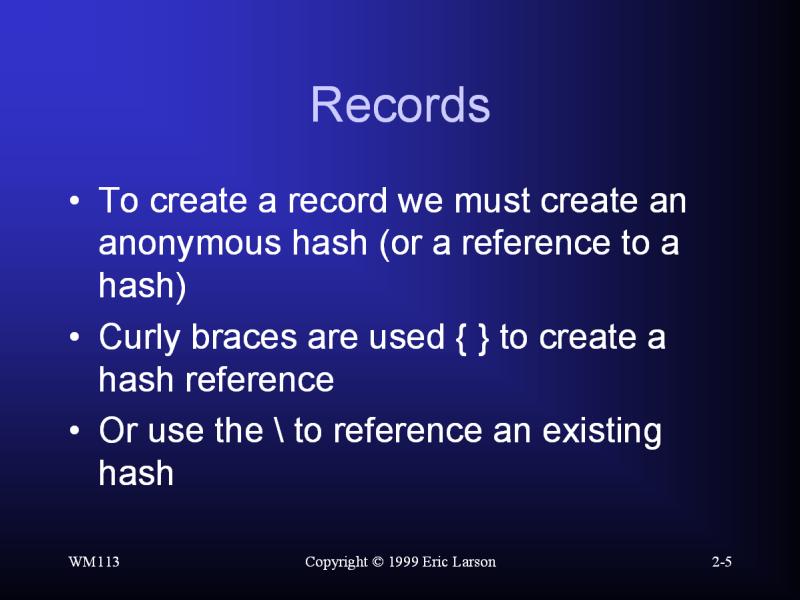 Records

• To create a record we must create an anonymous hash (or a reference to a hash)
• Curly braces are used { } to create a hash reference
• Or use the \ to reference an existing hash

WM113 Copyright © 1999 Eric Larson 2-5